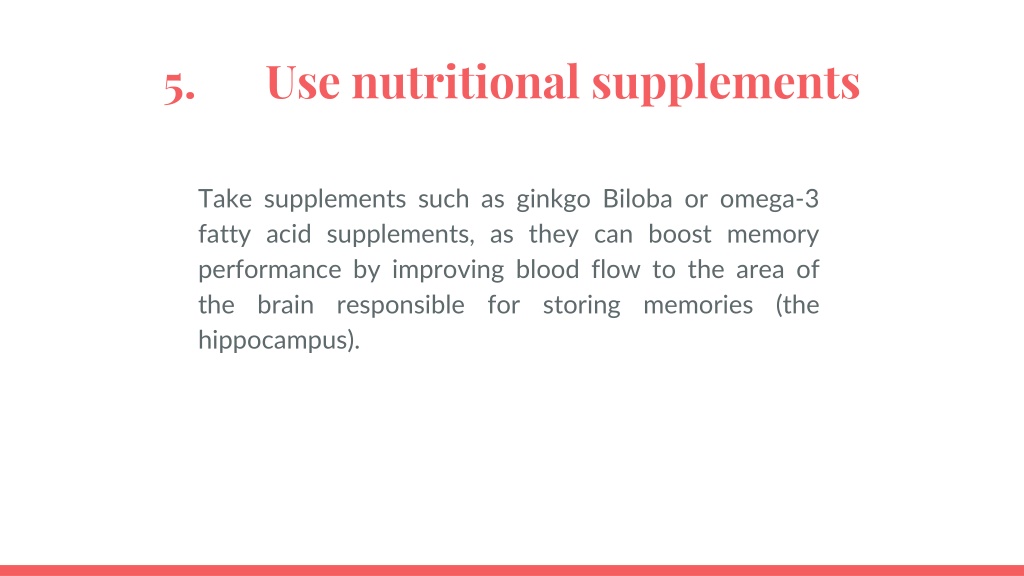 5. Use nutritional supplements

Take supplements such as ginkgo Biloba or omega-3 fatty acid supplements, as they can boost memory performance by improving blood flow to the area of the brain responsible for storing memories (the hippocampus).